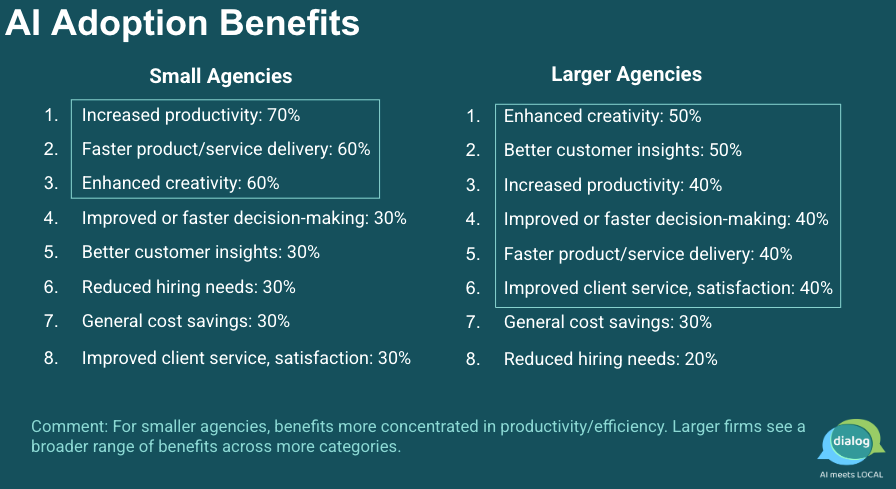 AI Adoption Benefits

Small Agencies

1. Increased productivity: 70%
2. Faster product/service delivery: 60%
3. Enhanced creativity: 60%
4. Improved or faster decision-making: 30%
5. Better customer insights: 30%
6. Reduced hiring needs: 30%
7. General cost savings: 30%
8. Improved client service, satisfaction: 30%

Larger Agencies

1. Enhanced creativity: 50%
2. Better customer insights: 50%
3. Increased productivity: 40%
4. Improved or faster decision-making: 40%
5. Faster product/service delivery: 40%
6. Improved client service, satisfaction: 40%
7. General cost savings: 30%
8. Reduced hiring needs: 20%

Comment: For smaller agencies, benefits more concentrated in productivity/efficiency. Larger firms see a broader range of benefits across more categories.

dialog
AI meets LOCAL